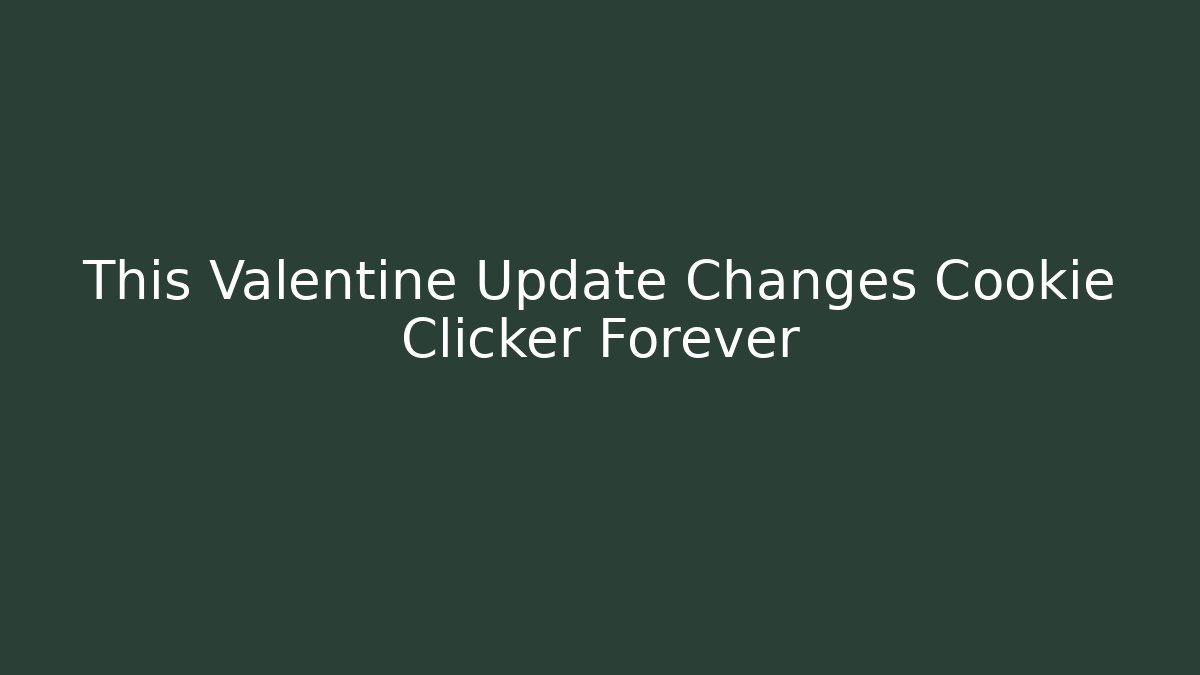 This Valentine Update Changes Cookie Clicker Forever